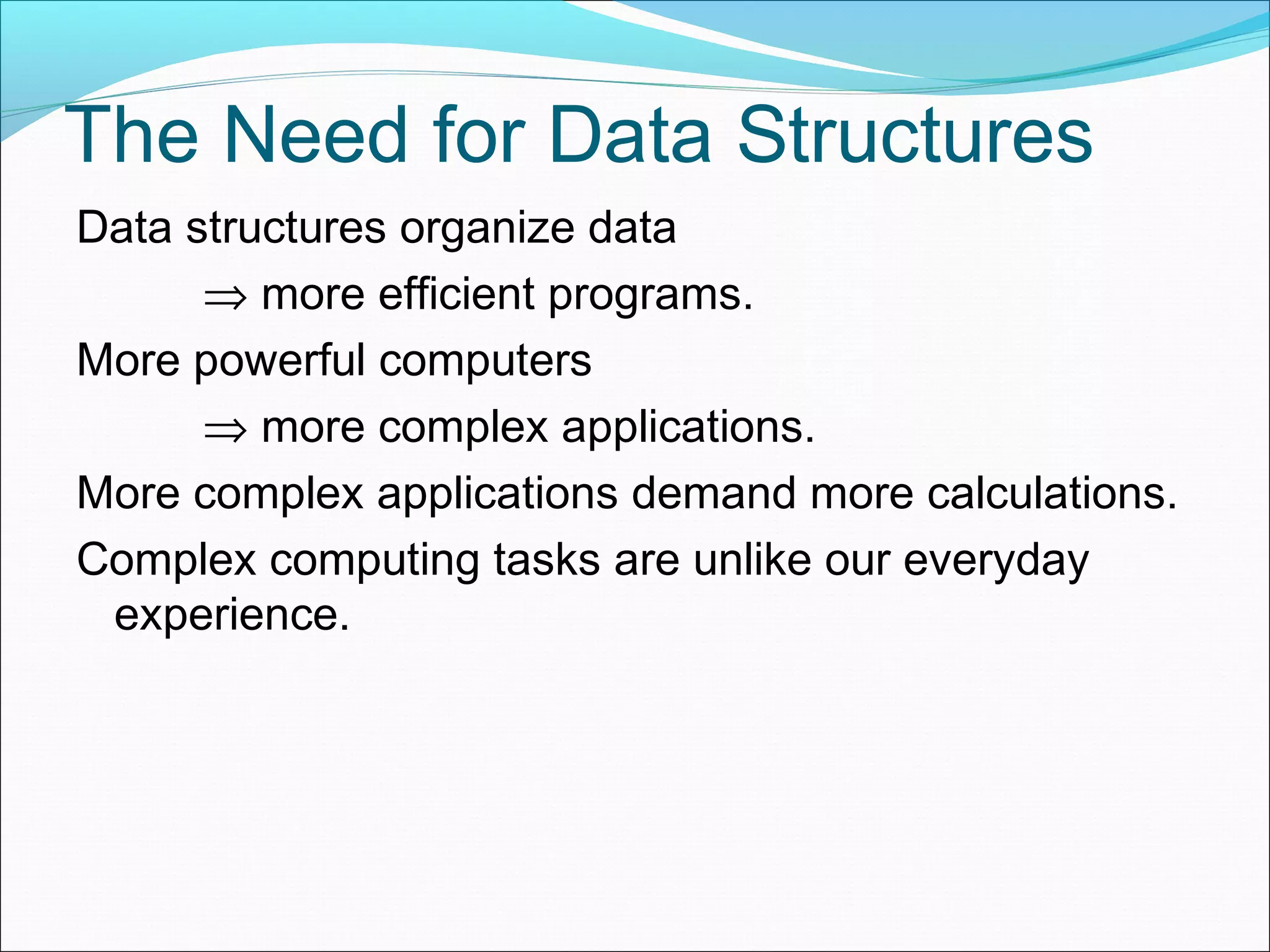 The Need for Data Structures

Data structures organize data

$\Rightarrow$ more efficient programs.

More powerful computers

$\Rightarrow$ more complex applications.

More complex applications demand more calculations.

Complex computing tasks are unlike our everyday experience.